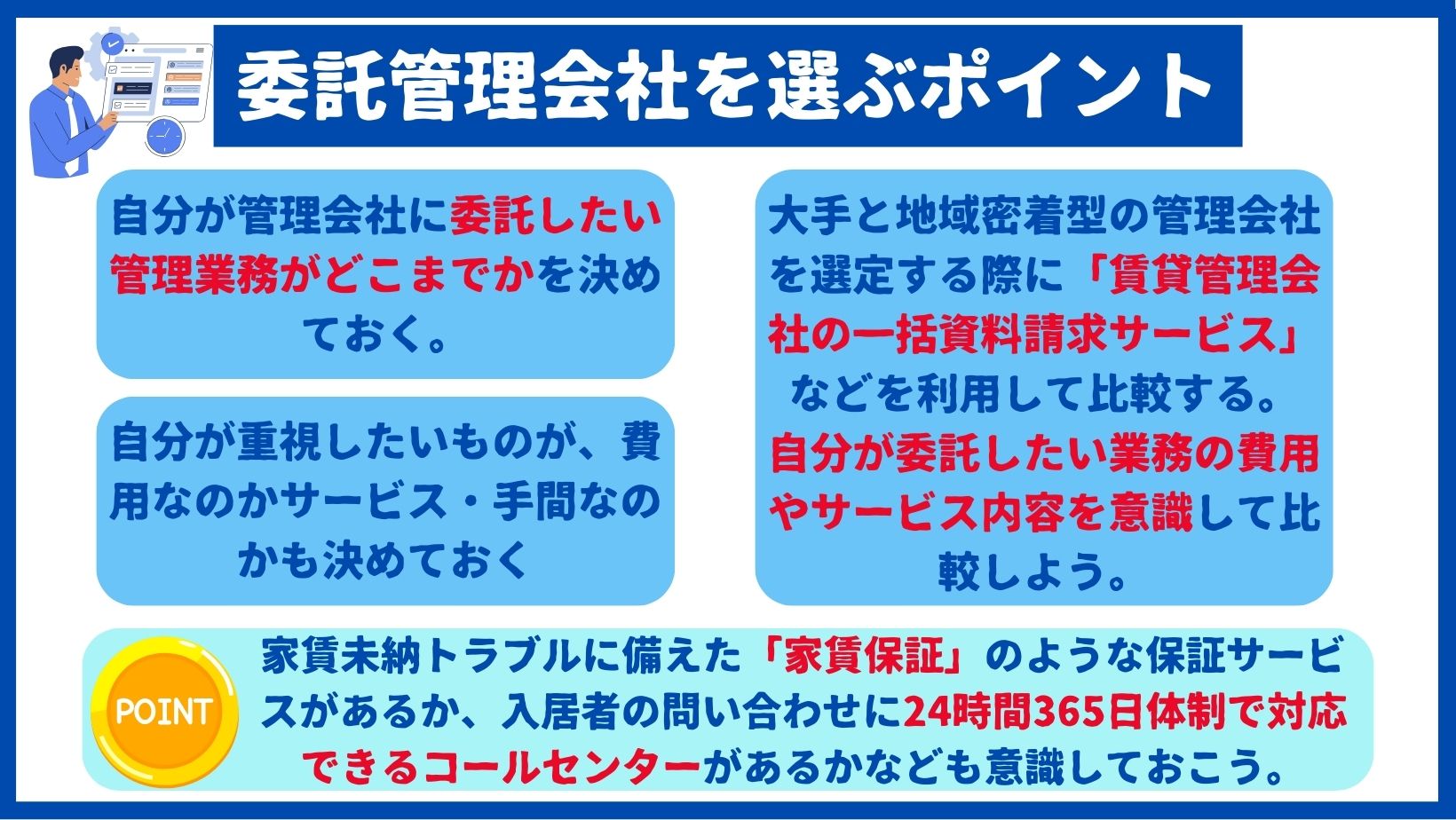 委託管理会社を選ぶポイント

自分が管理会社に委託したい管理業務がどこまでかを決めておく。

自分が重視したいものが、費用なのかサービス・手間なのかも決めておく

大手と地域密着型の管理会社を選定する際に「賃貸管理会社の一括資料請求サービス」などを利用して比較する。自分が委託したい業務の費用やサービス内容を意識して比較しよう。

POINT

家賃未納トラブルに備えた「家賃保証」のような保証サービスがあるか、入居者の問い合わせに24時間365日体制で対応できるコールセンターがあるかなども意識しておこう。